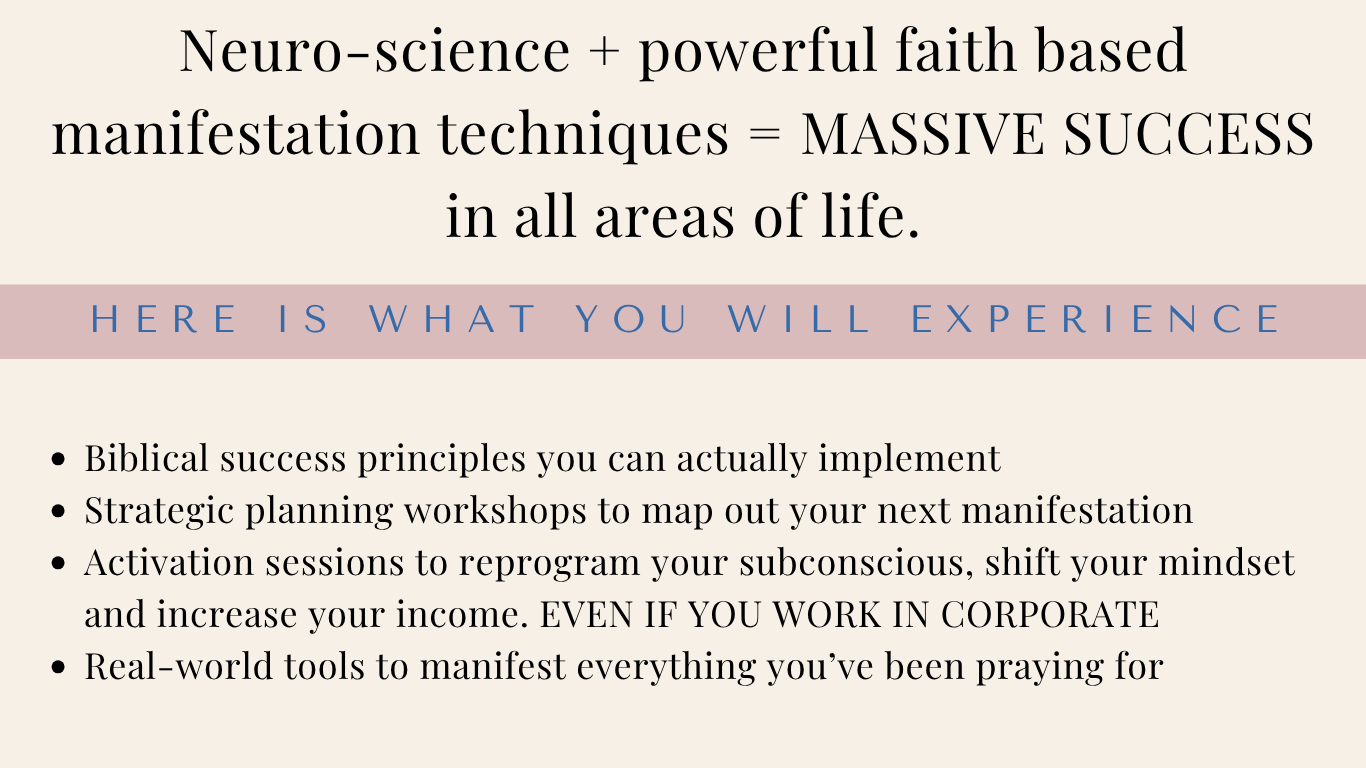 Neuro-science + powerful faith based manifestation techniques = MASSIVE SUCCESS in all areas of life.

HERE IS WHAT YOU WILL EXPERIENCE

- Biblical success principles you can actually implement
- Strategic planning workshops to map out your next manifestation
- Activation sessions to reprogram your subconscious, shift your mindset and increase your income. EVEN IF YOU WORK IN CORPORATE
- Real-world tools to manifest everything you've been praying for